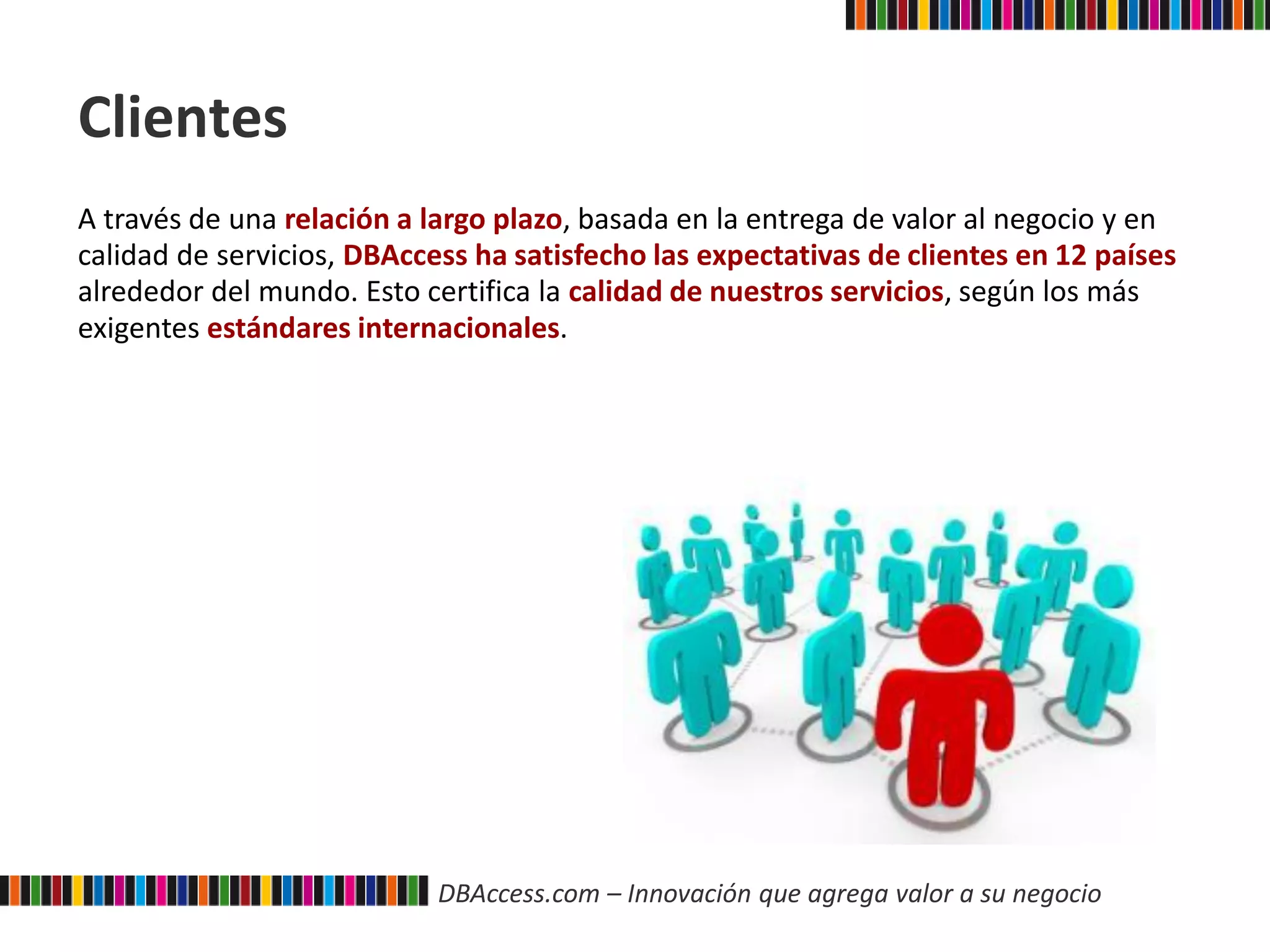 Clientes

A través de una relación a largo plazo, basada en la entrega de valor al negocio y en calidad de servicios, DBAccess ha satisfecho las expectativas de clientes en 12 países alrededor del mundo. Esto certifica la calidad de nuestros servicios, según los más exigentes estándares internacionales.

DBAccess.com – Innovación que agrega valor a su negocio